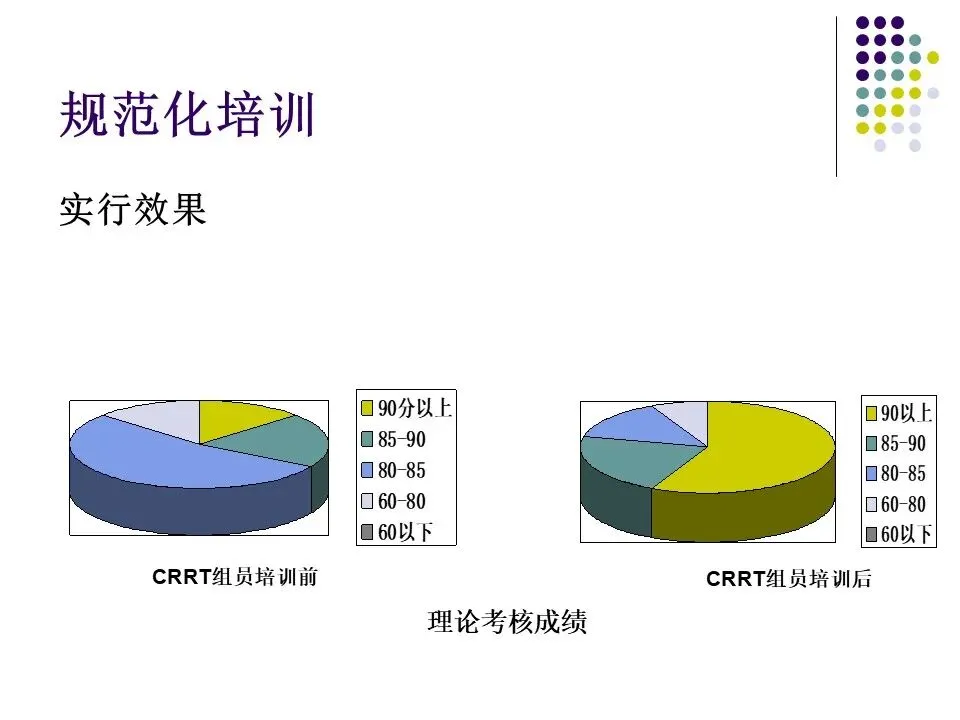 规范化培训

实行效果

90分以上
85-90
80-85
60-80
60以下

CRRT组员培训前

90以上
85-90
80-85
60-80
60以下

CRRT组员培训后

理论考核成绩